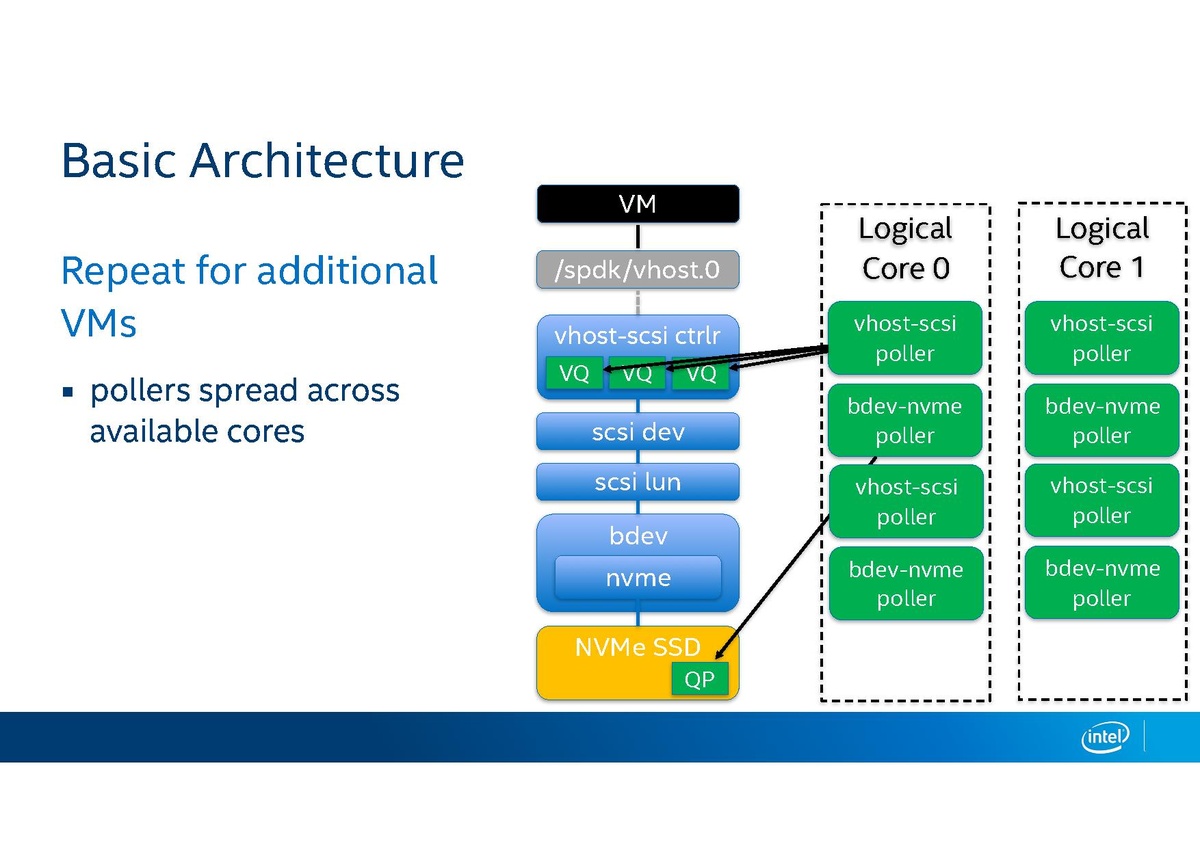 Basic Architecture

Repeat for additional VMs

▪ pollers spread across available cores

VM

/spdk/vhost.0

vhost-scsi ctrlr

VQ VQ VQ

scsi dev

scsi lun

bdev

nvme

NVMe SSD

QP

Logical Core 0

vhost-scsi poller

bdev-nvme poller

vhost-scsi poller

bdev-nvme poller

Logical Core 1

vhost-scsi poller

bdev-nvme poller

vhost-scsi poller

bdev-nvme poller

intel